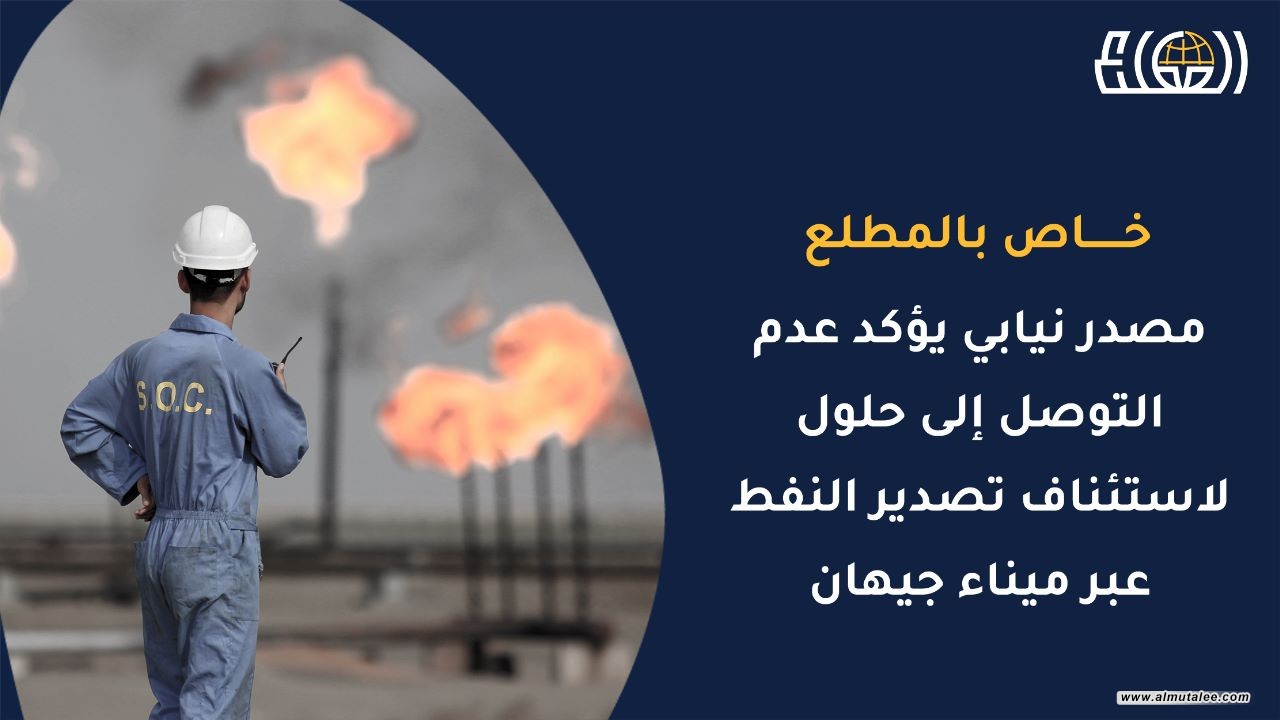 خـــاص بالمطلع

مصدر نيابي يؤكد عدم التوصل إلى حلول لاستئناف تصدير النفط عبر ميناء جيهان

S.O.C.

www.almutalee.com